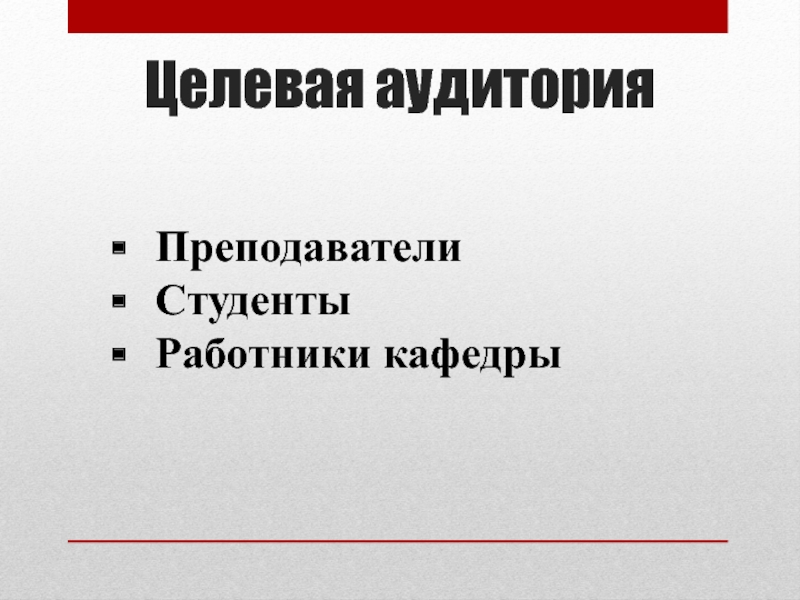 Целевая аудитория

- Преподаватели
- Студенты
- Работники кафедры